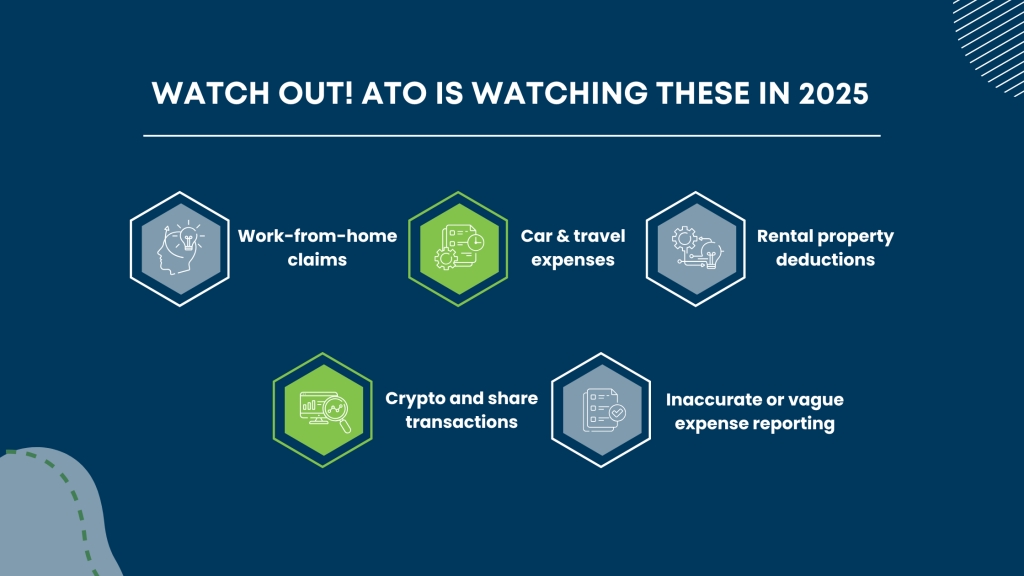 WATCH OUT! ATO IS WATCHING THESE IN 2025

Work-from-home claims

Car & travel expenses

Rental property deductions

Crypto and share transactions

Inaccurate or vague expense reporting